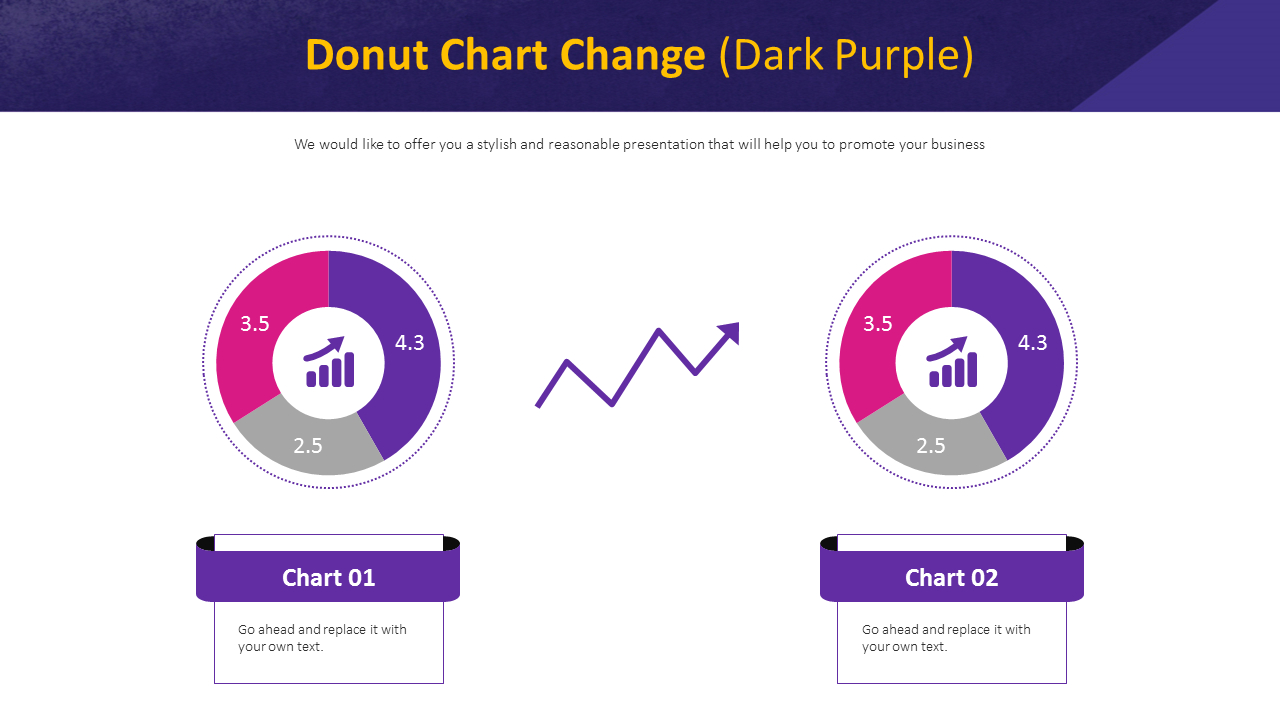 Donut Chart Change (Dark Purple)

We would like to offer you a stylish and reasonable presentation that will help you to promote your business

3.5
4.3
2.5

3.5
4.3
2.5

Chart 01

Go ahead and replace it with your own text.

Chart 02

Go ahead and replace it with your own text.